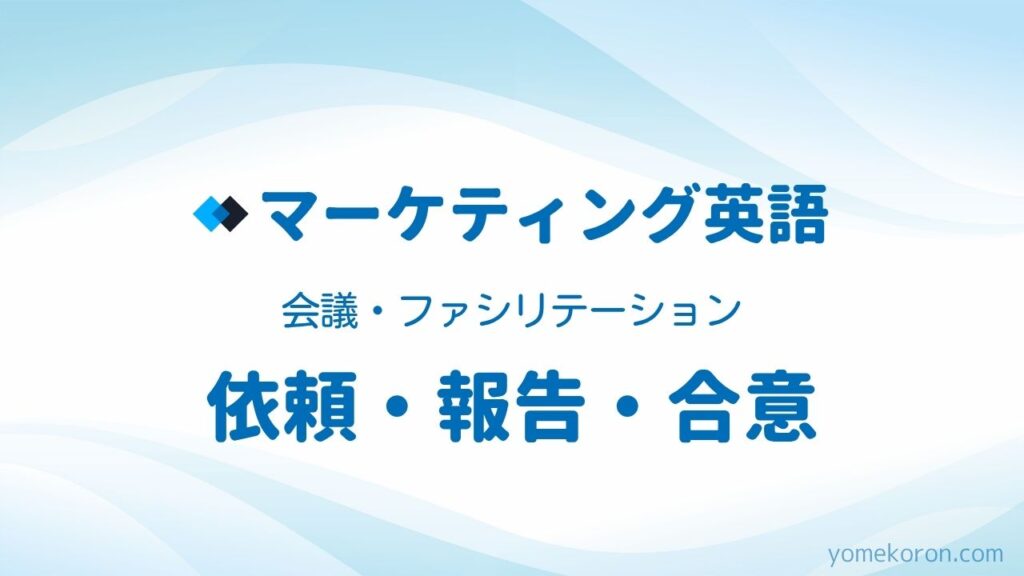 マーケティング英語

会議・ファシリテーション

依頼・報告・合意

yomekoron.com